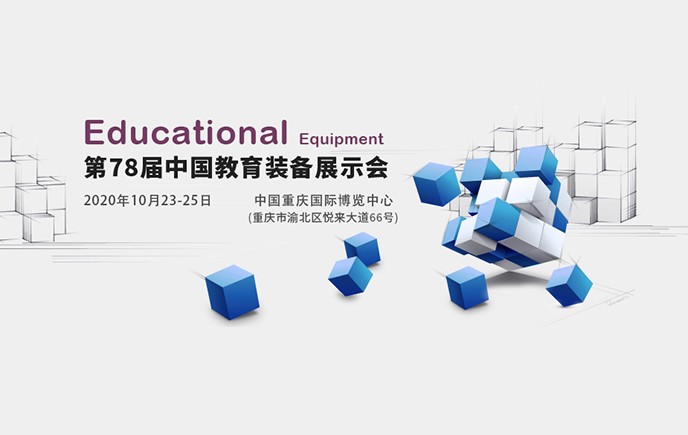 Educational Equipment
第78届中国教育装备展示会

2020年10月23-25日

中国重庆国际博览中心
(重庆市渝北区悦来大道66号)